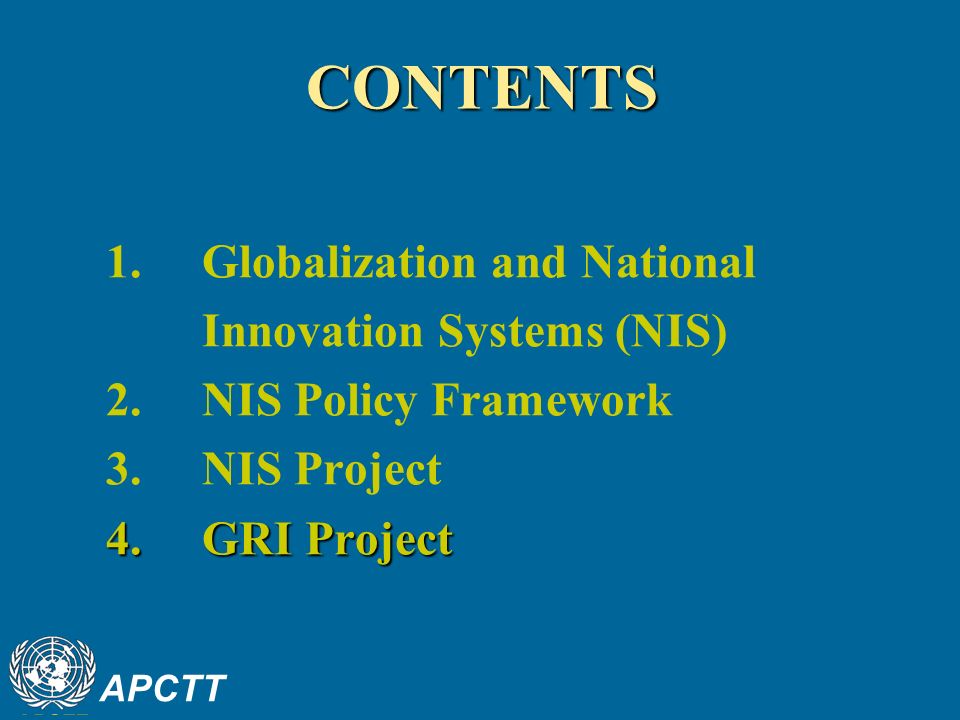 CONTENTS

1. Globalization and National Innovation Systems (NIS)
2. NIS Policy Framework
3. NIS Project
4. GRI Project

APCTT